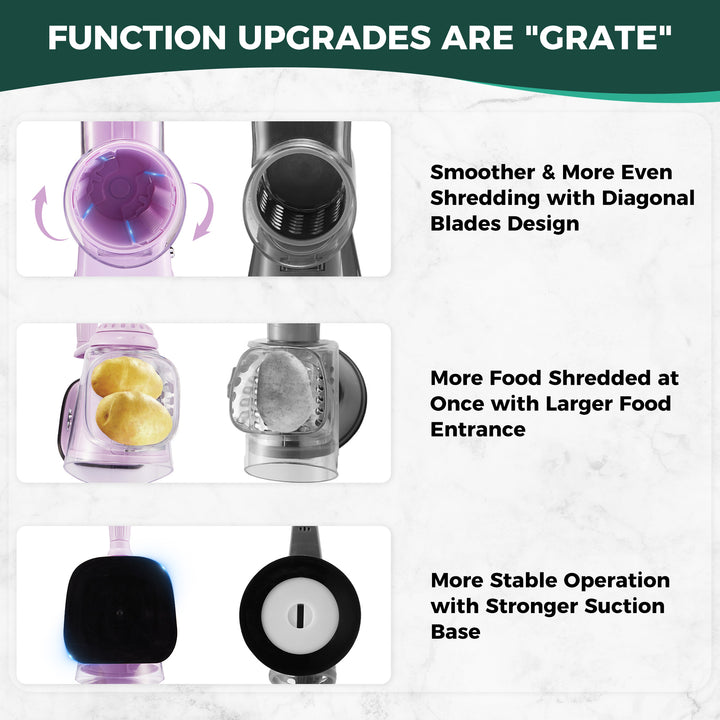 FUNCTION UPGRADES ARE "GRATE"

Smoother & More Even Shredding with Diagonal Blades Design

More Food Shredded at Once with Larger Food Entrance

More Stable Operation with Stronger Suction Base